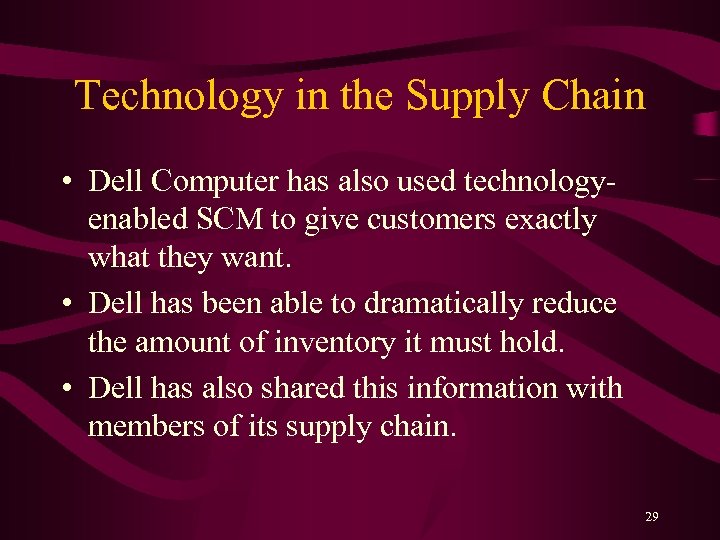 Technology in the Supply Chain

• Dell Computer has also used technology-enabled SCM to give customers exactly what they want.

• Dell has been able to dramatically reduce the amount of inventory it must hold.

• Dell has also shared this information with members of its supply chain.

29